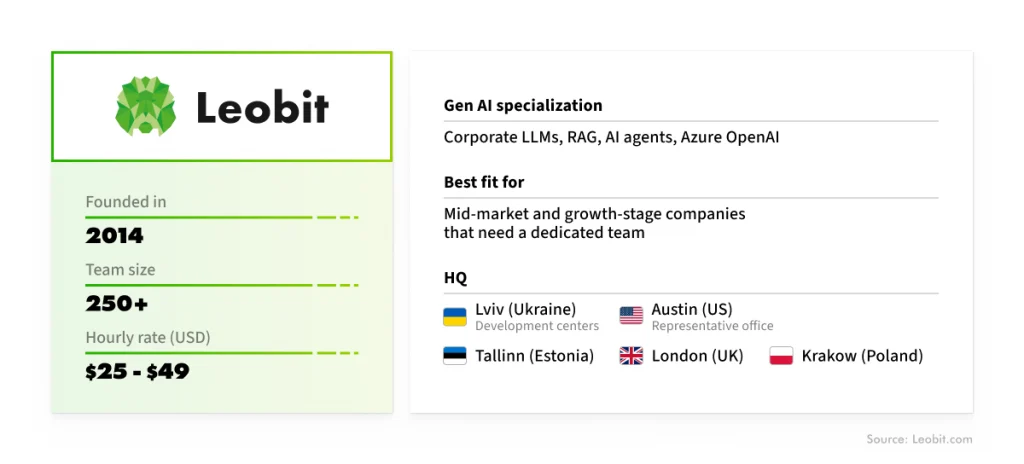 Leobit

Founded in

2014

Team size

250+

Hourly rate (USD)

$25 - $49

Gen AI specialization

Corporate LLMs, RAG, AI agents, Azure OpenAI

Best fit for

Mid-market and growth-stage companies that need a dedicated team

HQ

Lviv (Ukraine)
Development centers

Austin (US)
Representative office

Tallinn (Estonia)

London (UK)

Krakow (Poland)

Source: Leobit.com